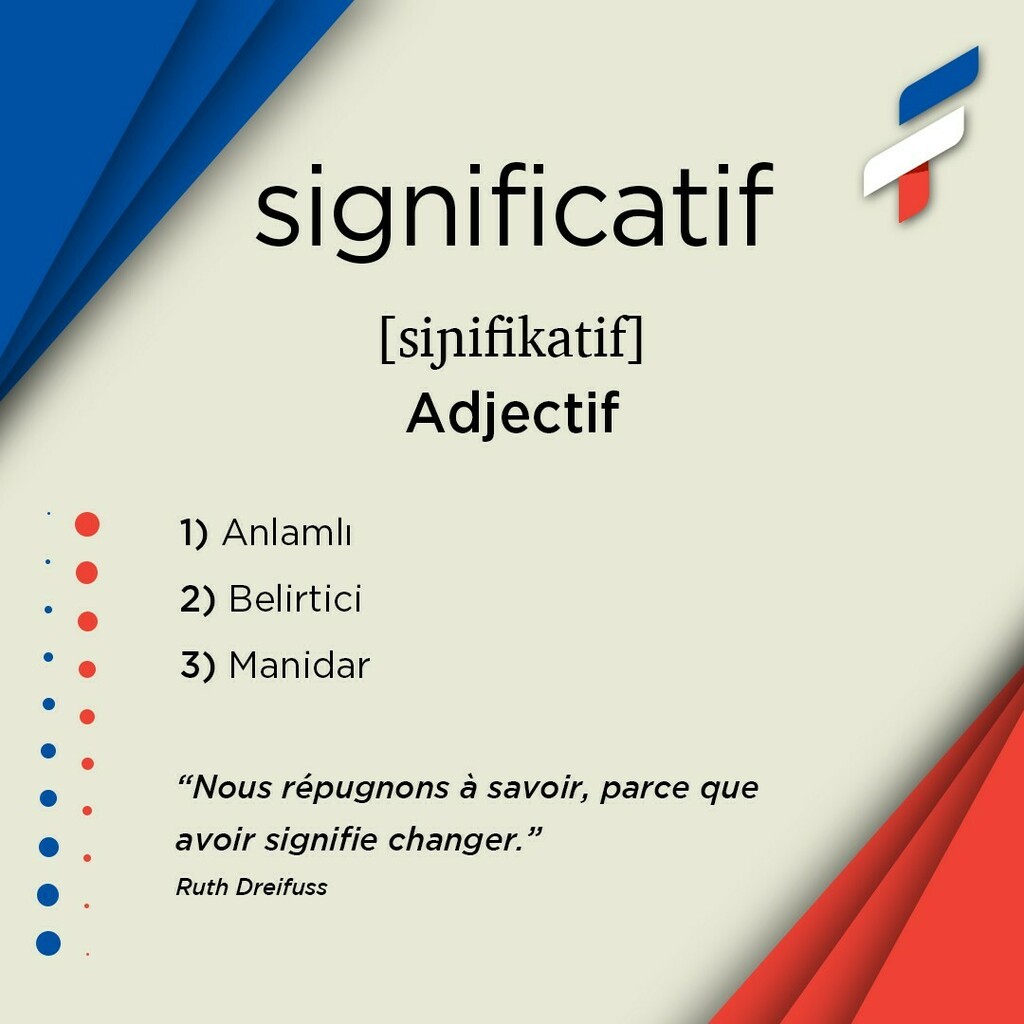 significatif

[siɲifikatif]

Adjectif

1) Anlamlı

2) Belirtici

3) Manidar

“Nous répugnons à savoir, parce que avoir signifie changer.”

Ruth Dreifuss